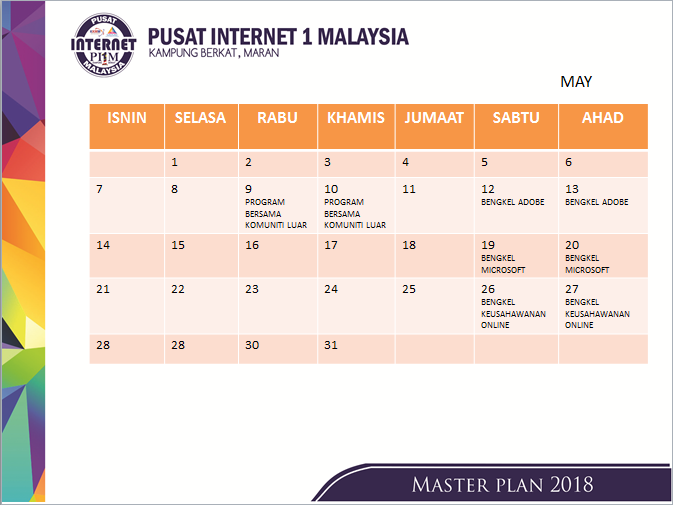 PUSAT INTERNET PI1M MALAYSIA

PUSAT INTERNET 1 MALAYSIA
KAMPUNG BERKAT, MARAN

MAY

| ISNIN | SELASA | RABU | KHAMIS | JUMAAT | SABTU | AHAD |
|---|---|---|---|---|---|---|
| | 1 | 2 | 3 | 4 | 5 | 6 |
| 7 | 8 | 9 PROGRAM BERSAMA KOMUNITI LUAR | 10 PROGRAM BERSAMA KOMUNITI LUAR | 11 | 12 BENGKEL ADOBE | 13 BENGKEL ADOBE |
| 14 | 15 | 16 | 17 | 18 | 19 BENGKEL MICROSOFT | 20 BENGKEL MICROSOFT |
| 21 | 22 | 23 | 24 | 25 | 26 BENGKEL KEUSAHAWANAN ONLINE | 27 BENGKEL KEUSAHAWANAN ONLINE |
| 28 | 28 | 30 | 31 | | | |

MASTER PLAN 2018